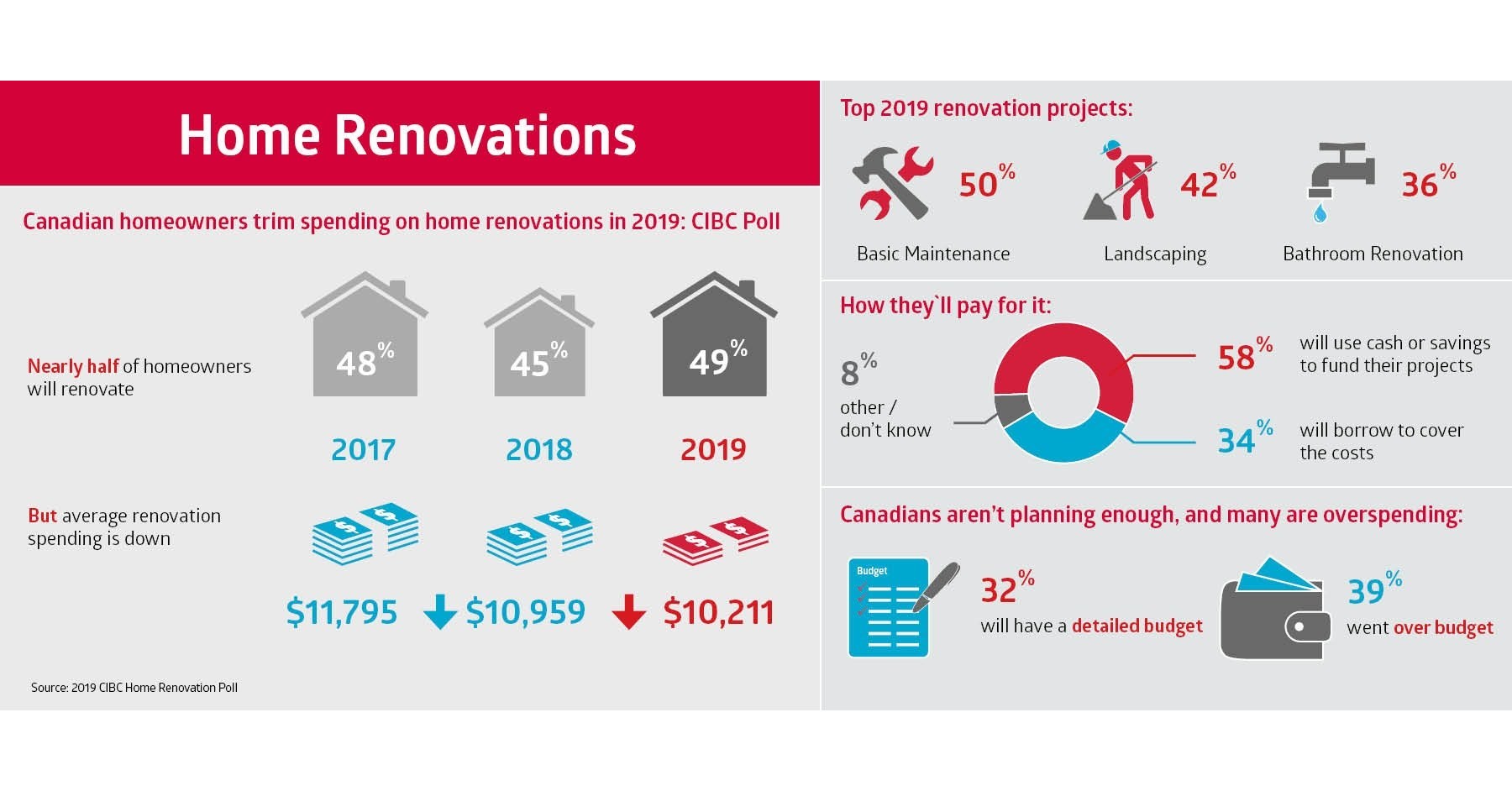 Home Renovations

Canadian homeowners trim spending on home renovations in 2019: CIBC Poll

Nearly half of homeowners will renovate

48%

45%

49%

2017

2018

2019

But average renovation spending is down

$11,795

$10,959

$10,211

Source: 2019 CIBC Home Renovation Poll

Top 2019 renovation projects:

50%

Basic Maintenance

42%

Landscaping

36%

Bathroom Renovation

How they`ll pay for it:

8%

other / don't know

58%

will use cash or savings to fund their projects

34%

will borrow to cover the costs

Canadians aren't planning enough, and many are overspending:

Budget

32%

will have a detailed budget

39%

went over budget